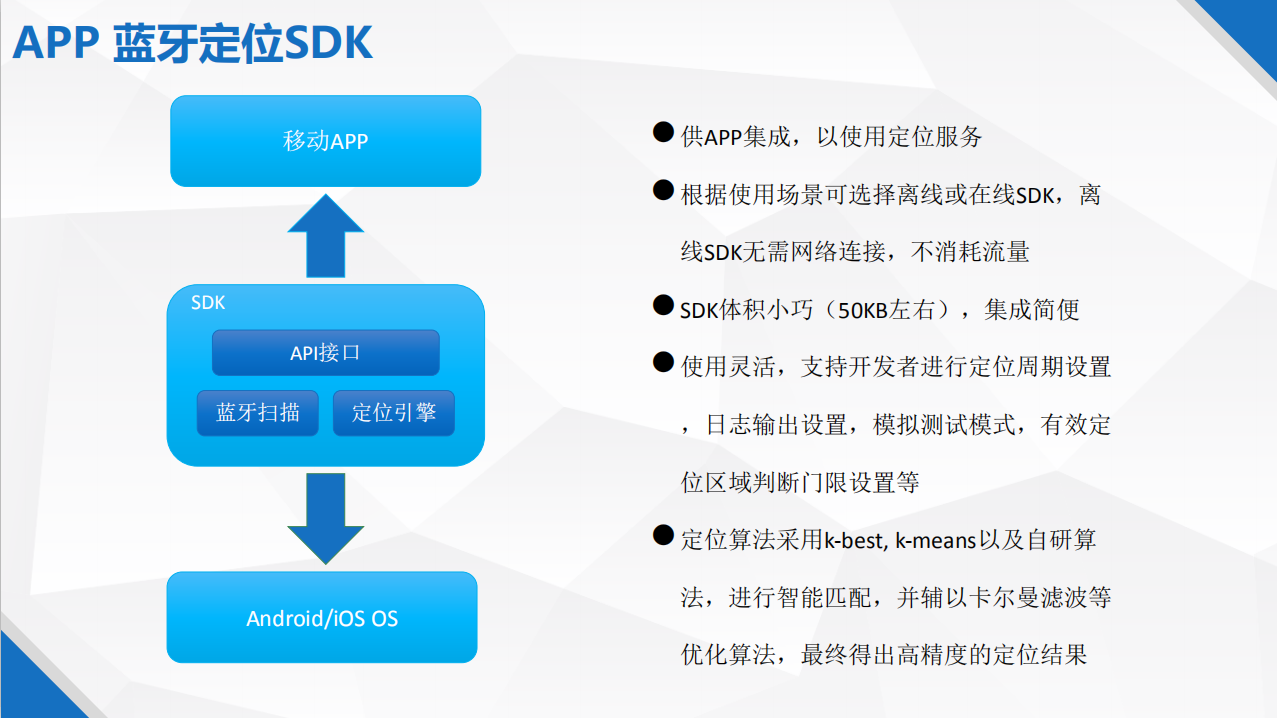 APP 蓝牙定位SDK

移动APP

SDK

API接口

蓝牙扫描

定位引擎

Android/iOS OS

● 供APP集成，以使用定位服务

● 根据使用场景可选择离线或在线SDK，离线SDK无需网络连接，不消耗流量

● SDK体积小巧（50KB左右），集成简便

● 使用灵活，支持开发者进行定位周期设置，日志输出设置，模拟测试模式，有效定位区域判断门限设置等

● 定位算法采用k-best, k-means以及自研算法，进行智能匹配，并辅以卡尔曼滤波等优化算法，最终得出高精度的定位结果